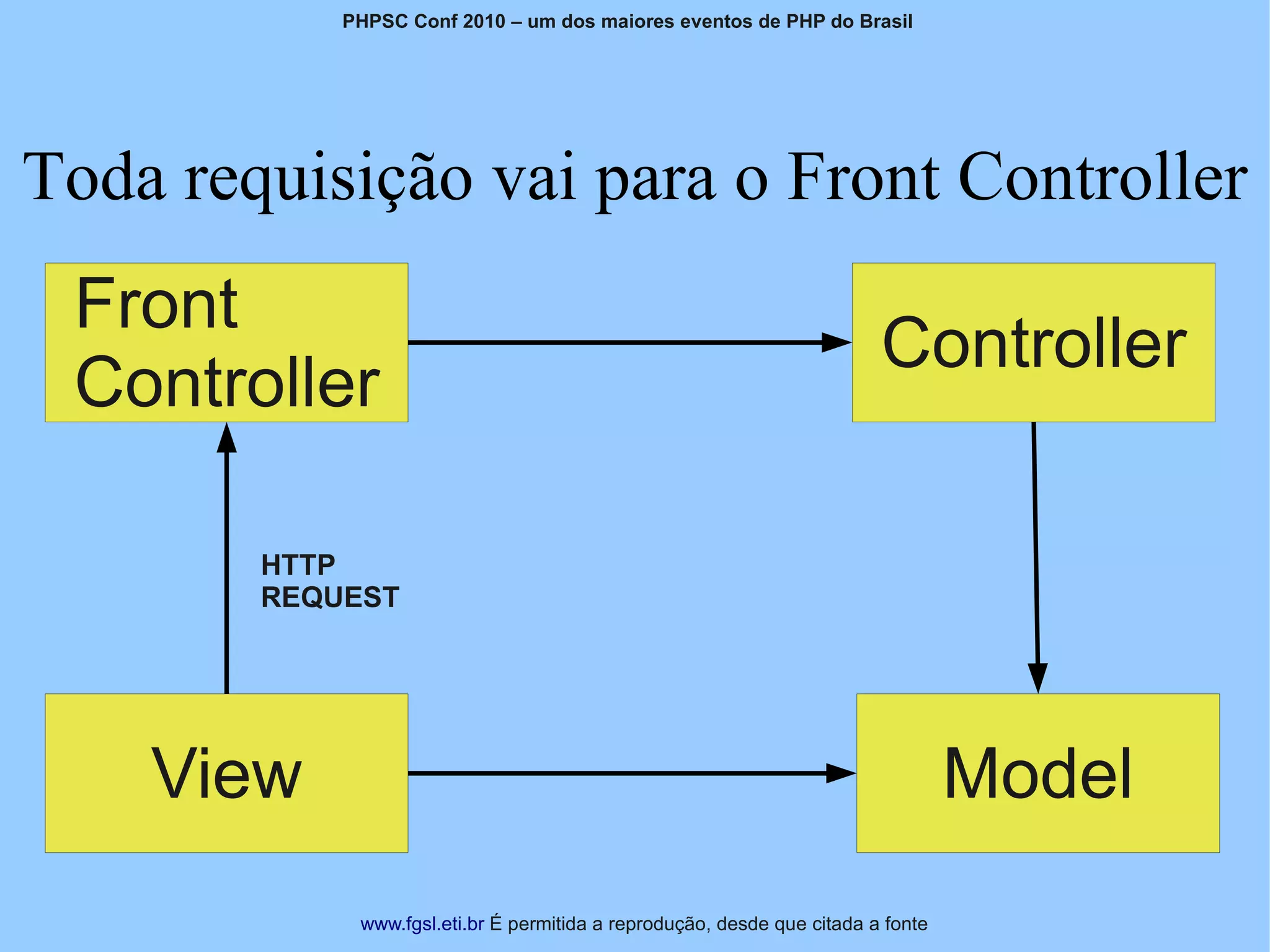 PHPSC Conf 2010 – um dos maiores eventos de PHP do Brasil

Toda requisição vai para o Front Controller

Front Controller

Controller

HTTP REQUEST

View

Model

www.fgsl.eti.br É permitida a reprodução, desde que citada a fonte